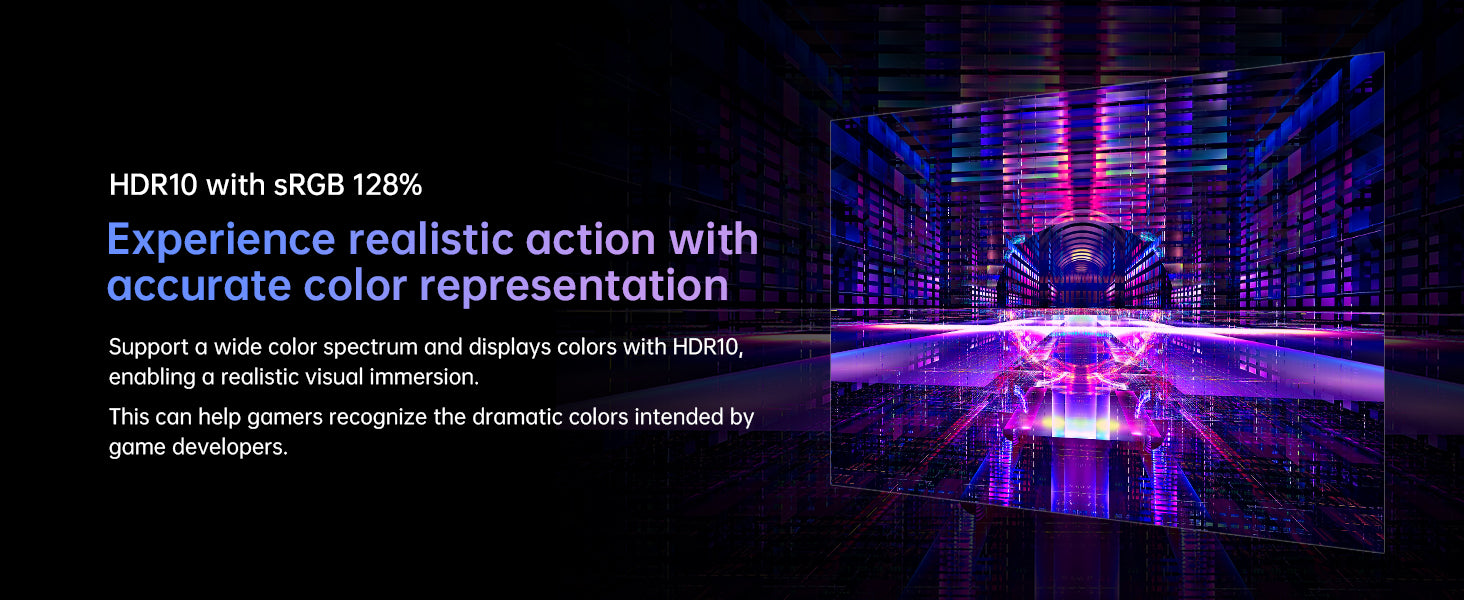 HDR10 with sRGB 128%

Experience realistic action with accurate color representation

Support a wide color spectrum and displays colors with HDR10, enabling a realistic visual immersion.

This can help gamers recognize the dramatic colors intended by game developers.